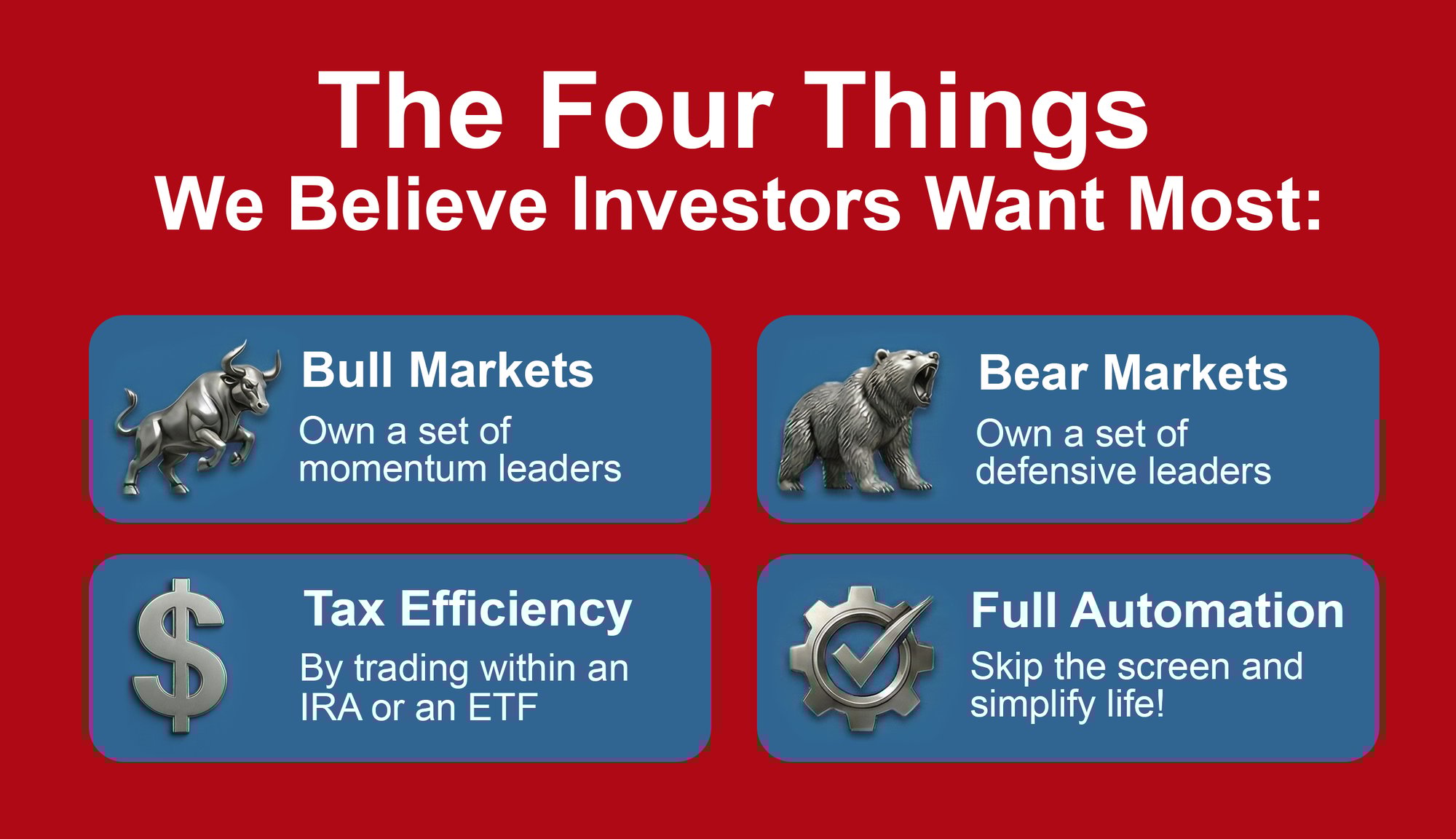 The Four Things
We Believe Investors Want Most:

Bull Markets
Own a set of momentum leaders

Bear Markets
Own a set of defensive leaders

Tax Efficiency
By trading within an IRA or an ETF

Full Automation
Skip the screen and simplify life!